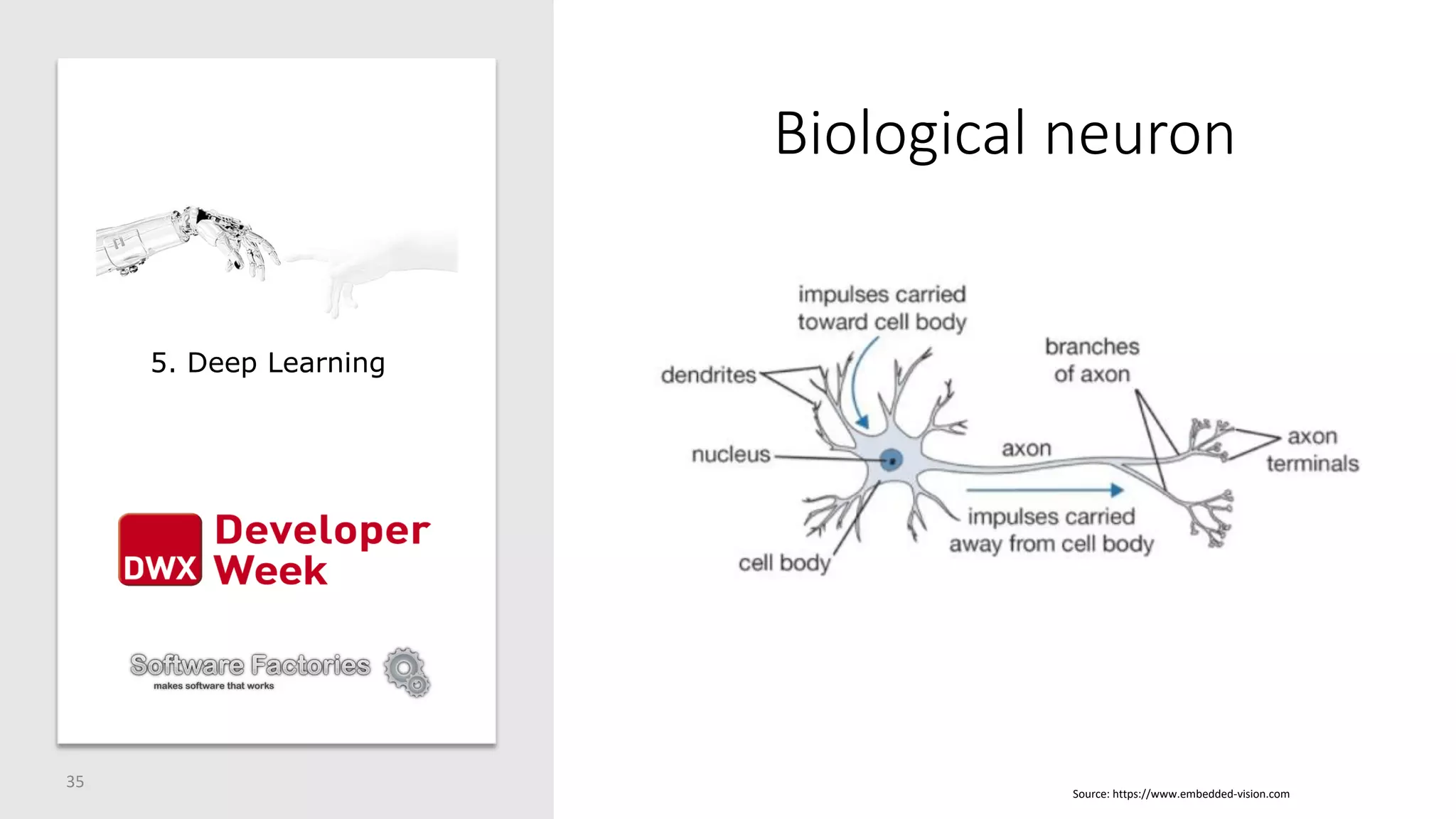 5. Deep Learning

DWX Developer Week

Software Factories
makes software that works

35

Biological neuron

impulses carried toward cell body

dendrites

branches of axon

nucleus

axon

axon terminals

impulses carried away from cell body

cell body

Source: https://www.embedded-vision.com